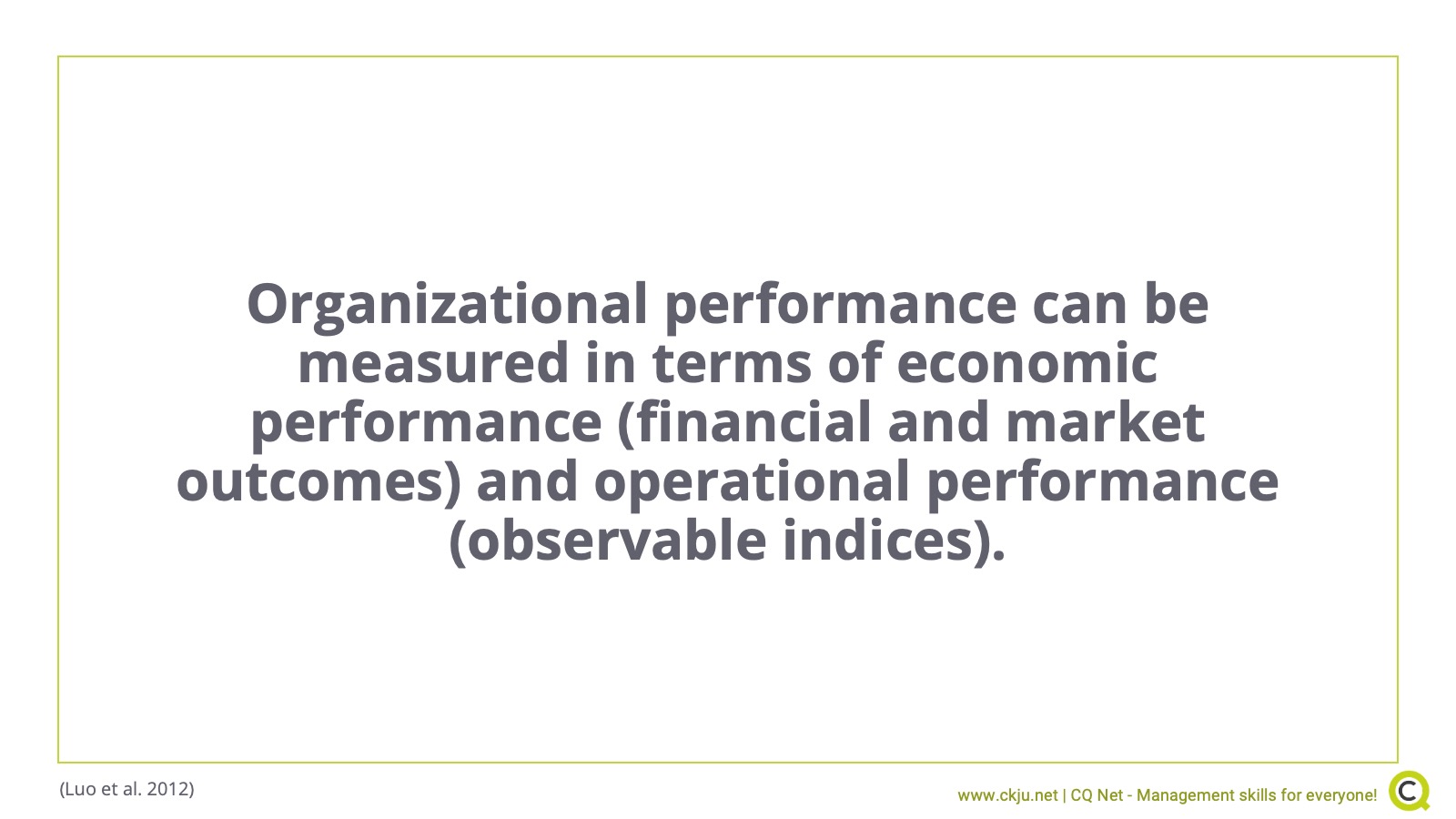 Organizational performance can be measured in terms of economic performance (financial and market outcomes) and operational performance (observable indices).

(Luo et al. 2012)

www.ckju.net | CQ Net - Management skills for everyone!